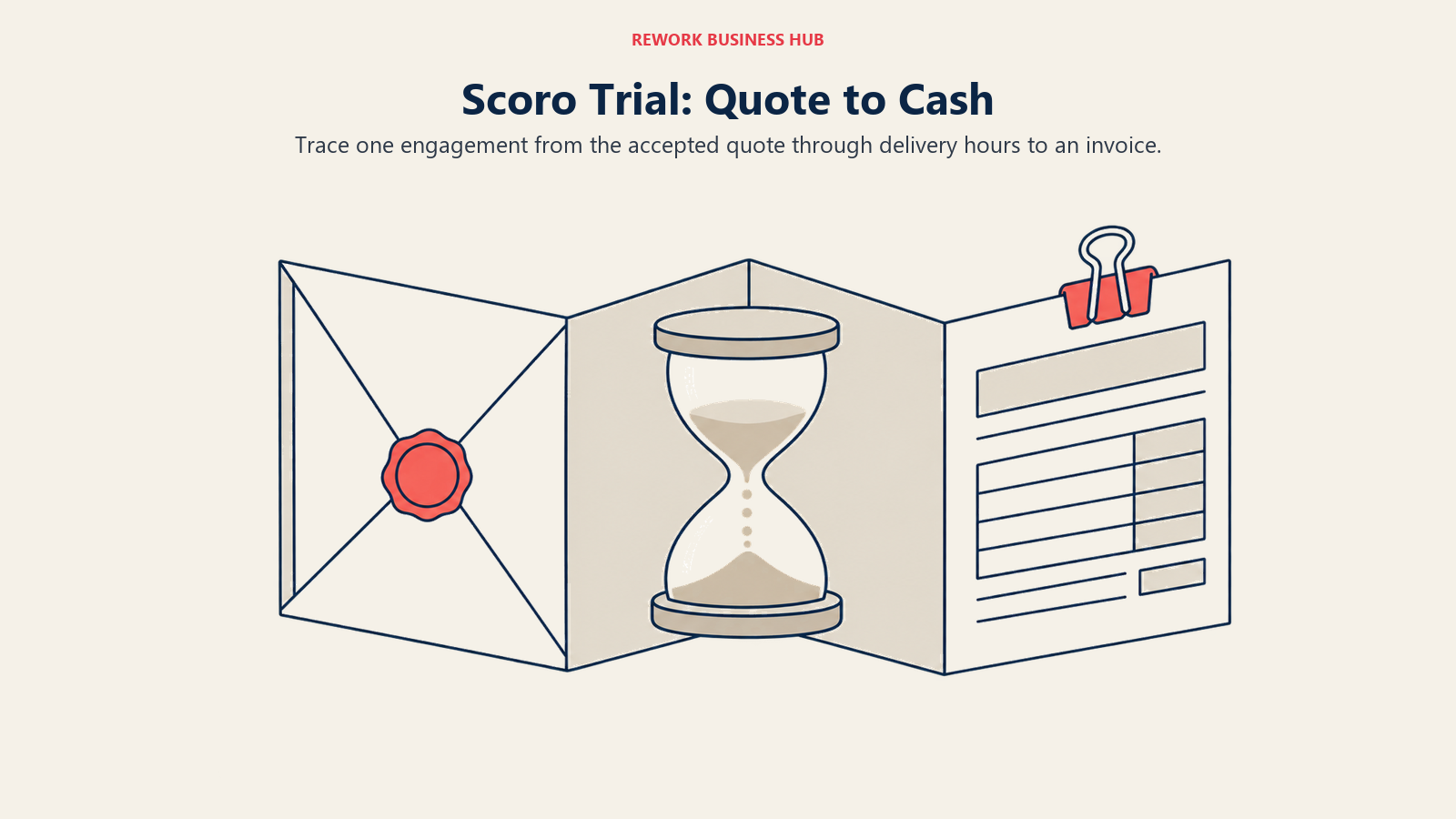 REWORK BUSINESS HUB

Scoro Trial: Quote to Cash

Trace one engagement from the accepted quote through delivery hours to an invoice.